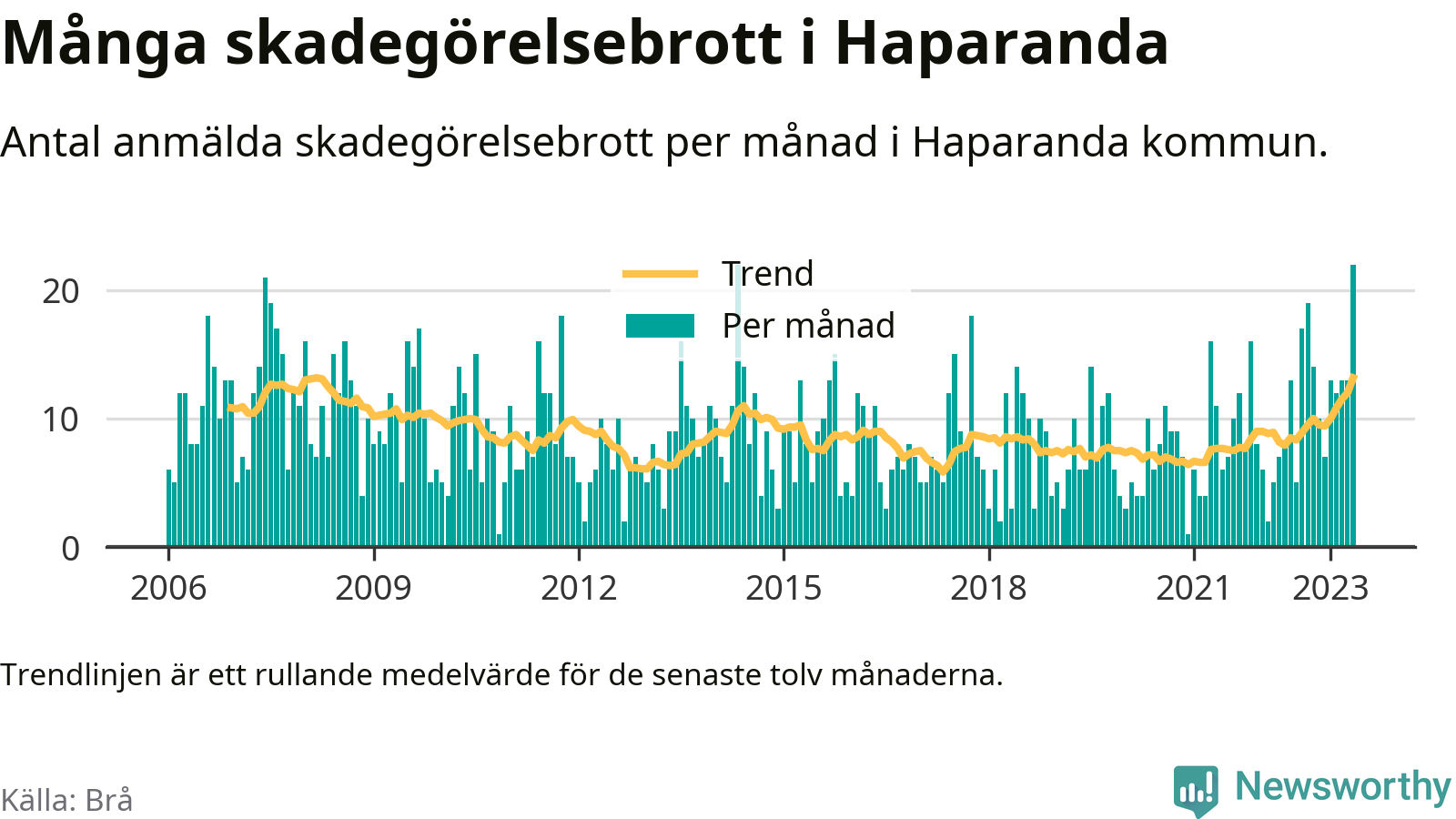 Många skadegörelsebrott i Haparanda

Antal anmälda skadegörelsebrott per månad i Haparanda kommun.

Trend
Per månad

20
10
0

2006
2009
2012
2015
2018
2021
2023

Trendlinjen är ett rullande medelvärde för de senaste tolv månaderna.

Källa: Brå

Newsworthy